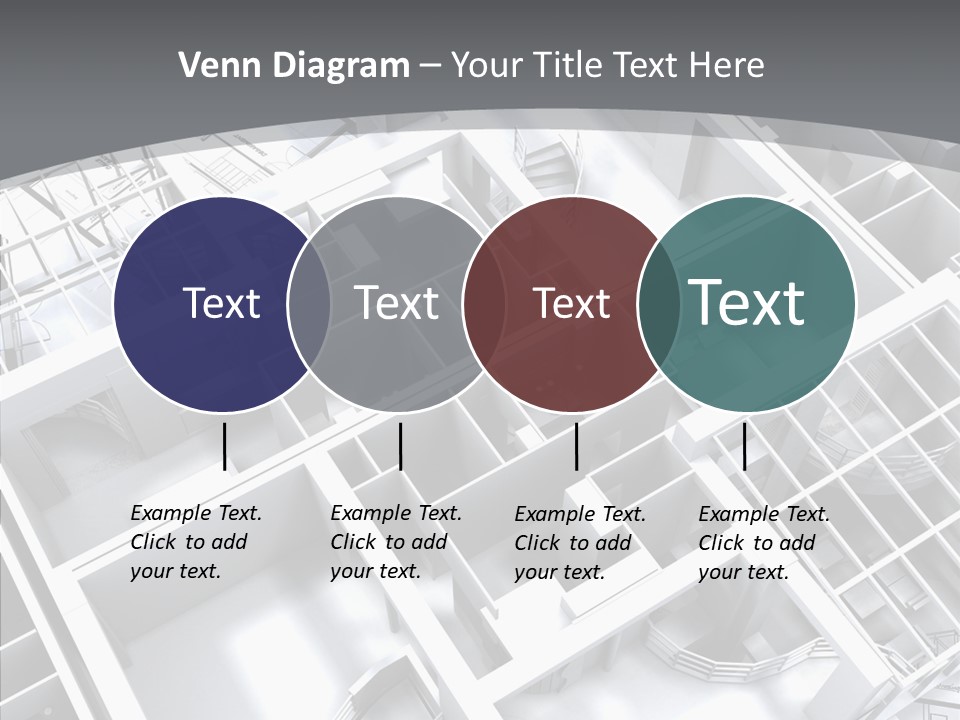 Venn Diagram – Your Title Text Here

Text

Text

Text

Text

Example Text. Click to add your text.

Example Text. Click to add your text.

Example Text. Click to add your text.

Example Text. Click to add your text.